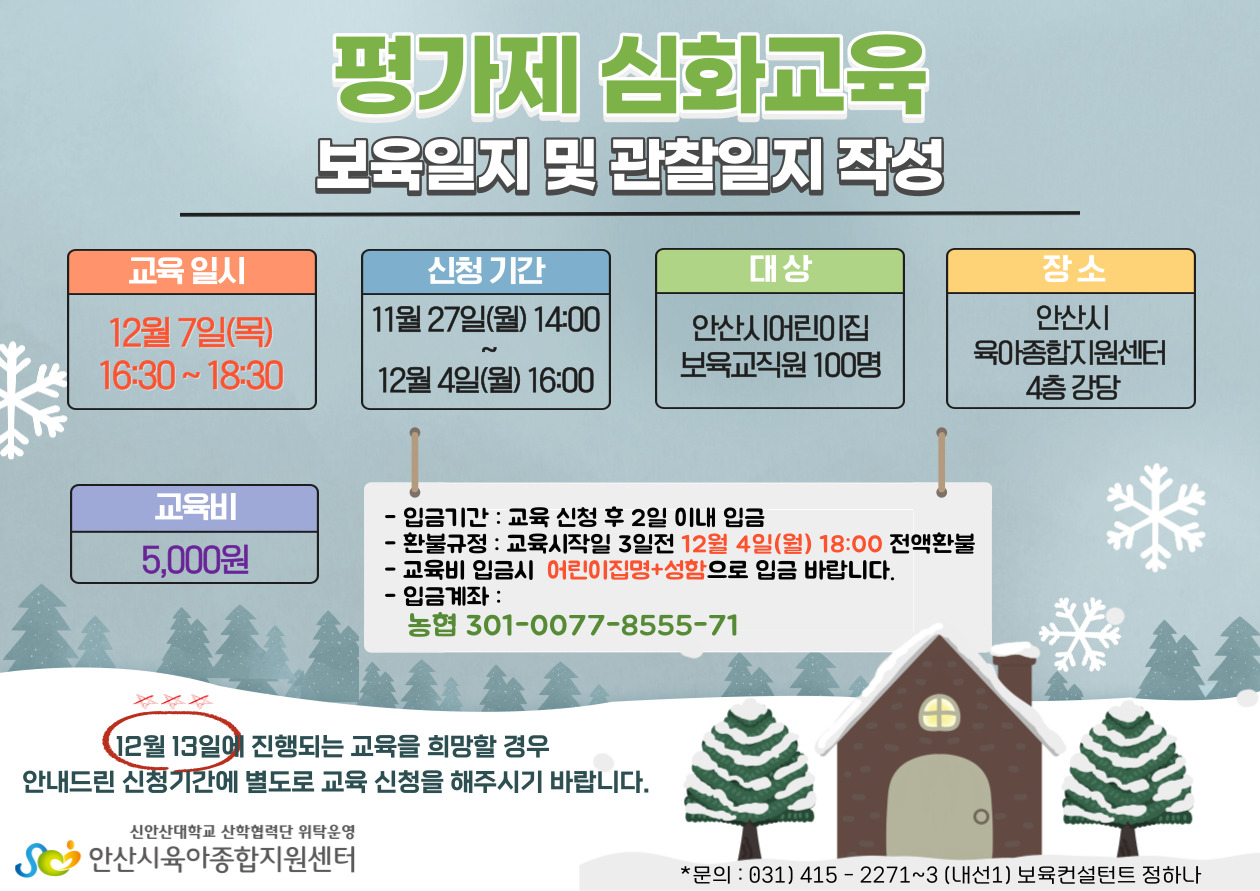 평가제 심화교육

보육일지 및 관찰일지 작성

교육 일시

12월 7일(목)
16:30 ~ 18:30

신청 기간

11월 27일(월) 14:00
~
12월 4일(월) 16:00

대 상

안산시어린이집
보육교직원 100명

장 소

안산시
육아종합지원센터
4층 강당

교육비

5,000원

- 입금기간 : 교육 신청 후 2일 이내 입금
- 환불규정 : 교육시작일 3일전 12월 4일(월) 18:00 전액환불
- 교육비 입금시 어린이집명+성함으로 입금 바랍니다.
- 입금계좌 :
농협 301-0077-8555-71

12월 13일에 진행되는 교육을 희망할 경우
안내드린 신청기간에 별도로 교육 신청을 해주시기 바랍니다.

신안산대학교 산학협력단 위탁운영
안산시육아종합지원센터

*문의 : 031) 415 - 2271~3 (내선1) 보육컨설턴트 정하나